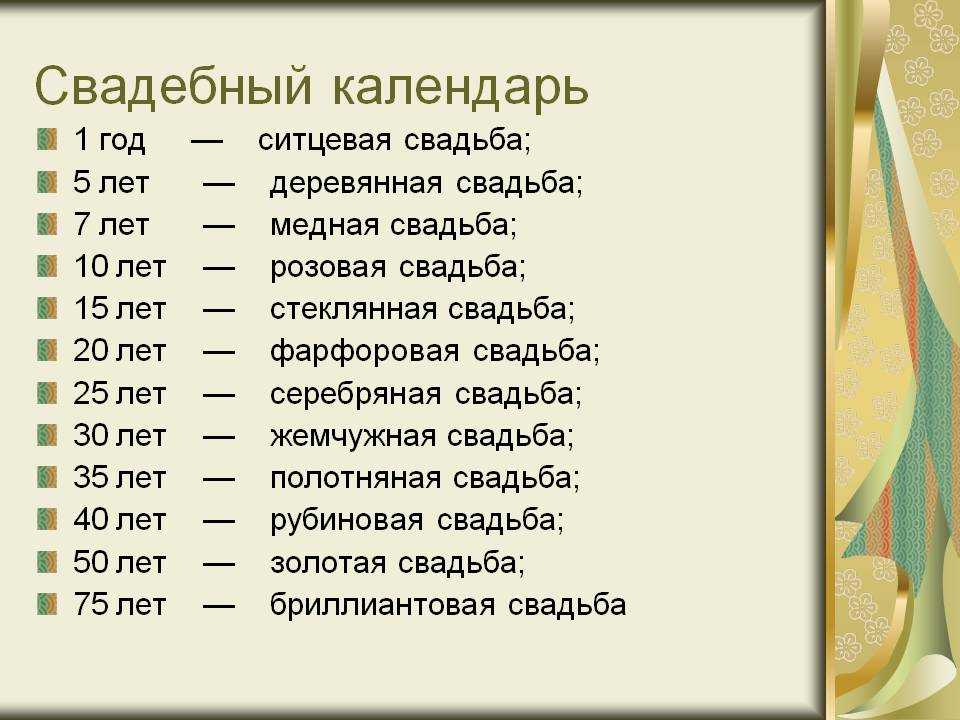 Свадебный календарь

1 год — ситцевая свадьба;
5 лет — деревянная свадьба;
7 лет — медная свадьба;
10 лет — розовая свадьба;
15 лет — стеклянная свадьба;
20 лет — фарфоровая свадьба;
25 лет — серебряная свадьба;
30 лет — жемчужная свадьба;
35 лет — полотняная свадьба;
40 лет — рубиновая свадьба;
50 лет — золотая свадьба;
75 лет — бриллиантовая свадьба